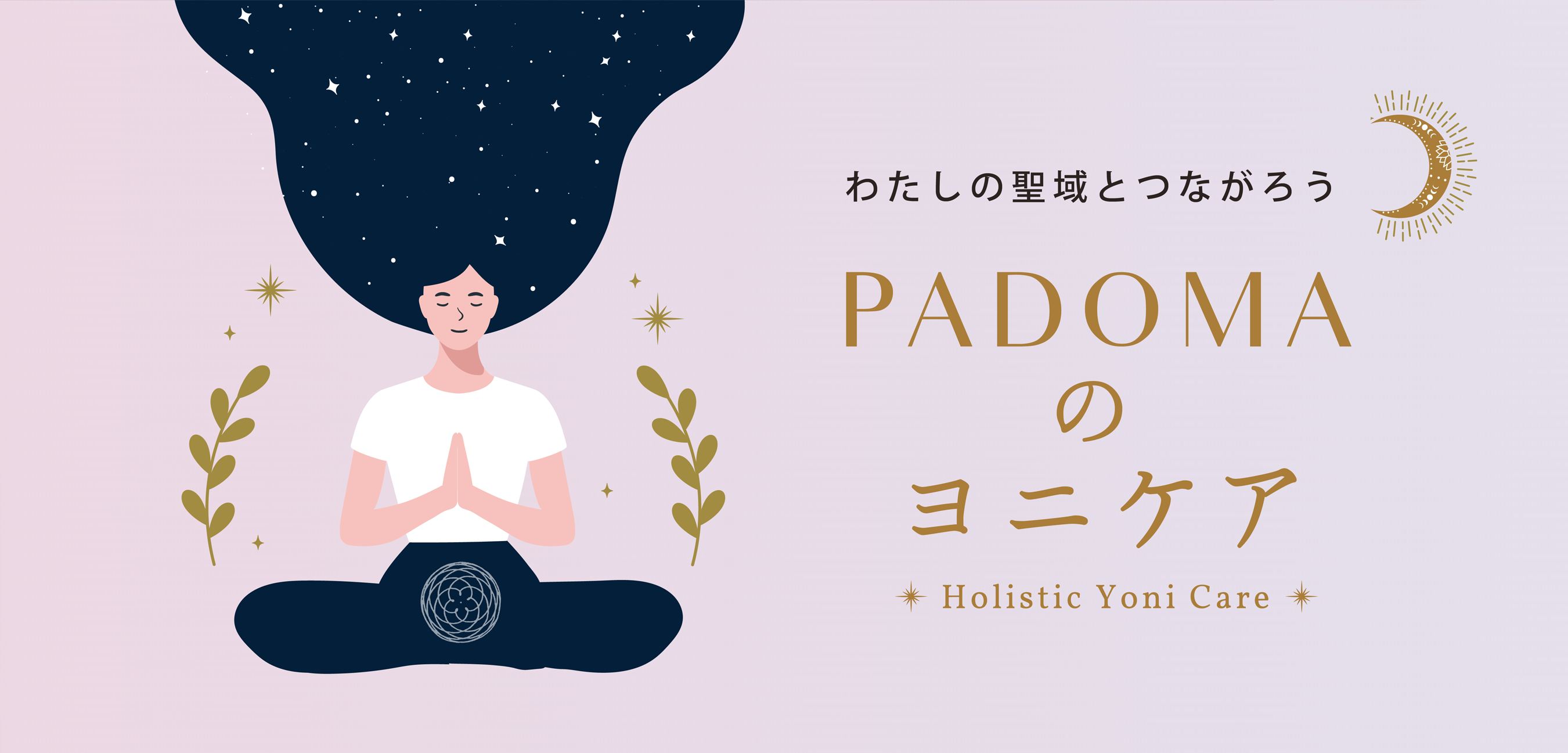 わたしの聖域とつながろう

PADOMA
の
ヨニケア

Holistic Yoni Care